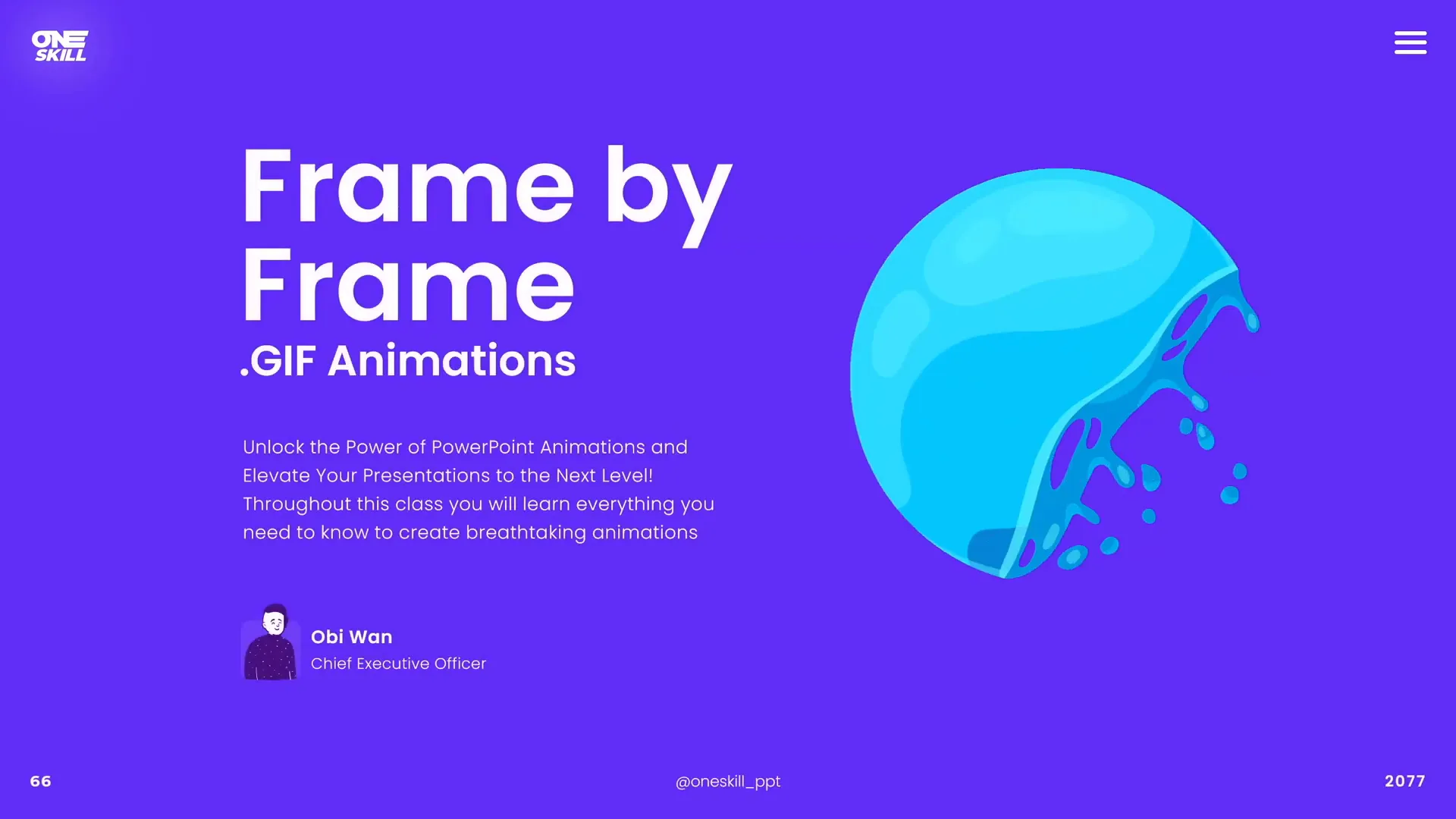 ONE SKILL

Frame by Frame
.GIF Animations

Unlock the Power of PowerPoint Animations and Elevate Your Presentations to the Next Level! Throughout this class you will learn everything you need to know to create breathtaking animations

Obi Wan
Chief Executive Officer

66

@oneskill_ppt

2077